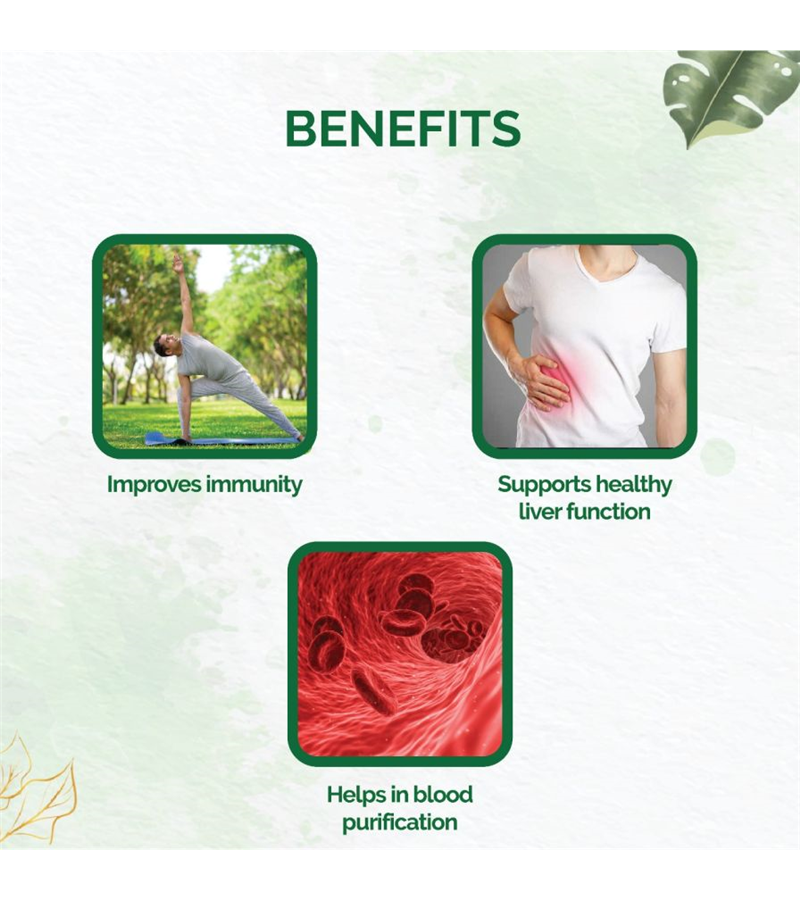 BENEFITS

Improves immunity

Supports healthy liver function

Helps in blood purification